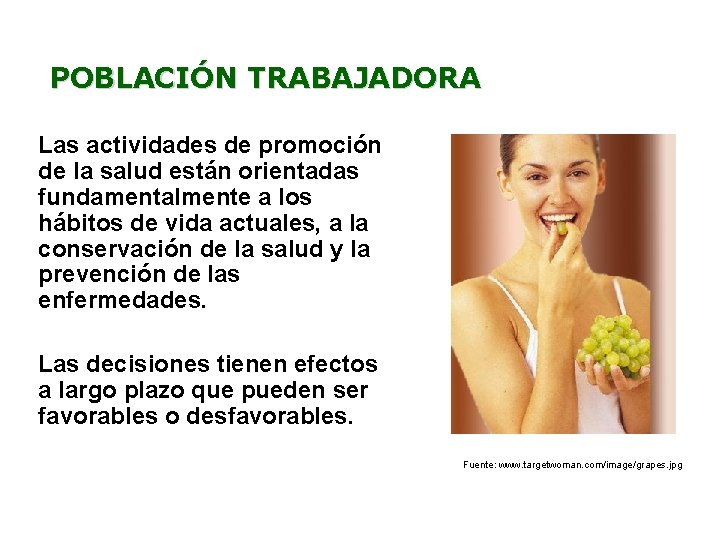 POBLACIÓN TRABAJADORA

Las actividades de promoción de la salud están orientadas fundamentalmente a los hábitos de vida actuales, a la conservación de la salud y la prevención de las enfermedades.

Las decisiones tienen efectos a largo plazo que pueden ser favorables o desfavorables.

Fuente: www.targetwoman.com/image/grapes.jpg